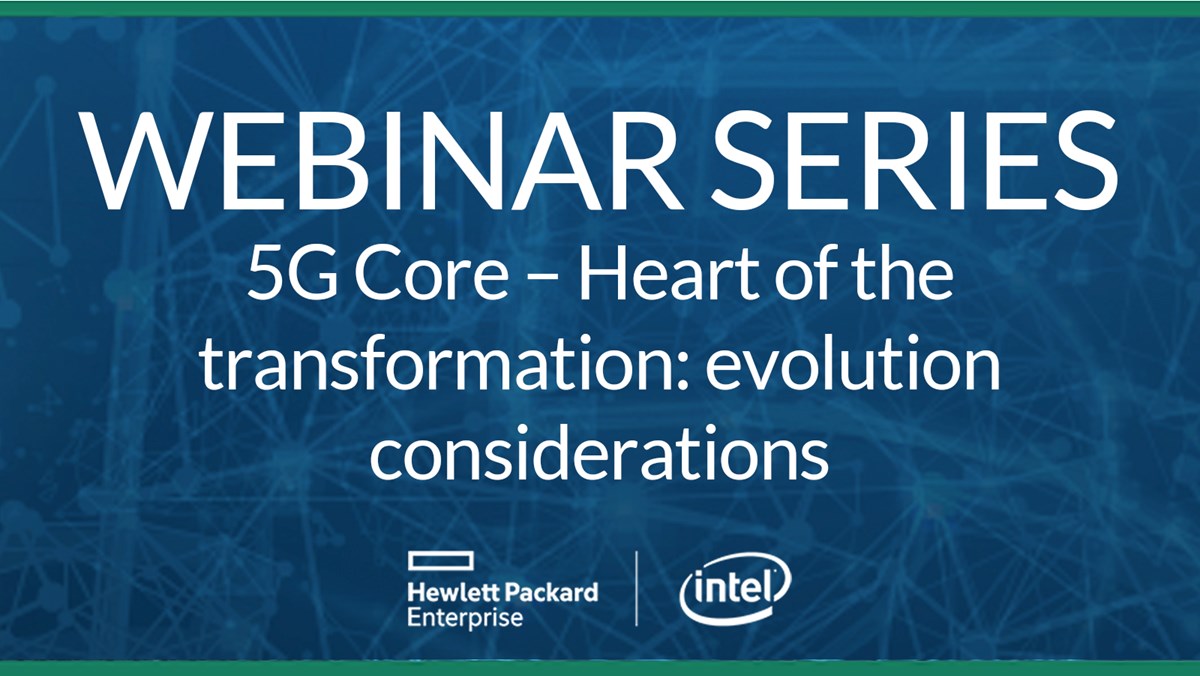 WEBINAR SERIES

5G Core – Heart of the transformation: evolution considerations

Hewlett Packard Enterprise

intel